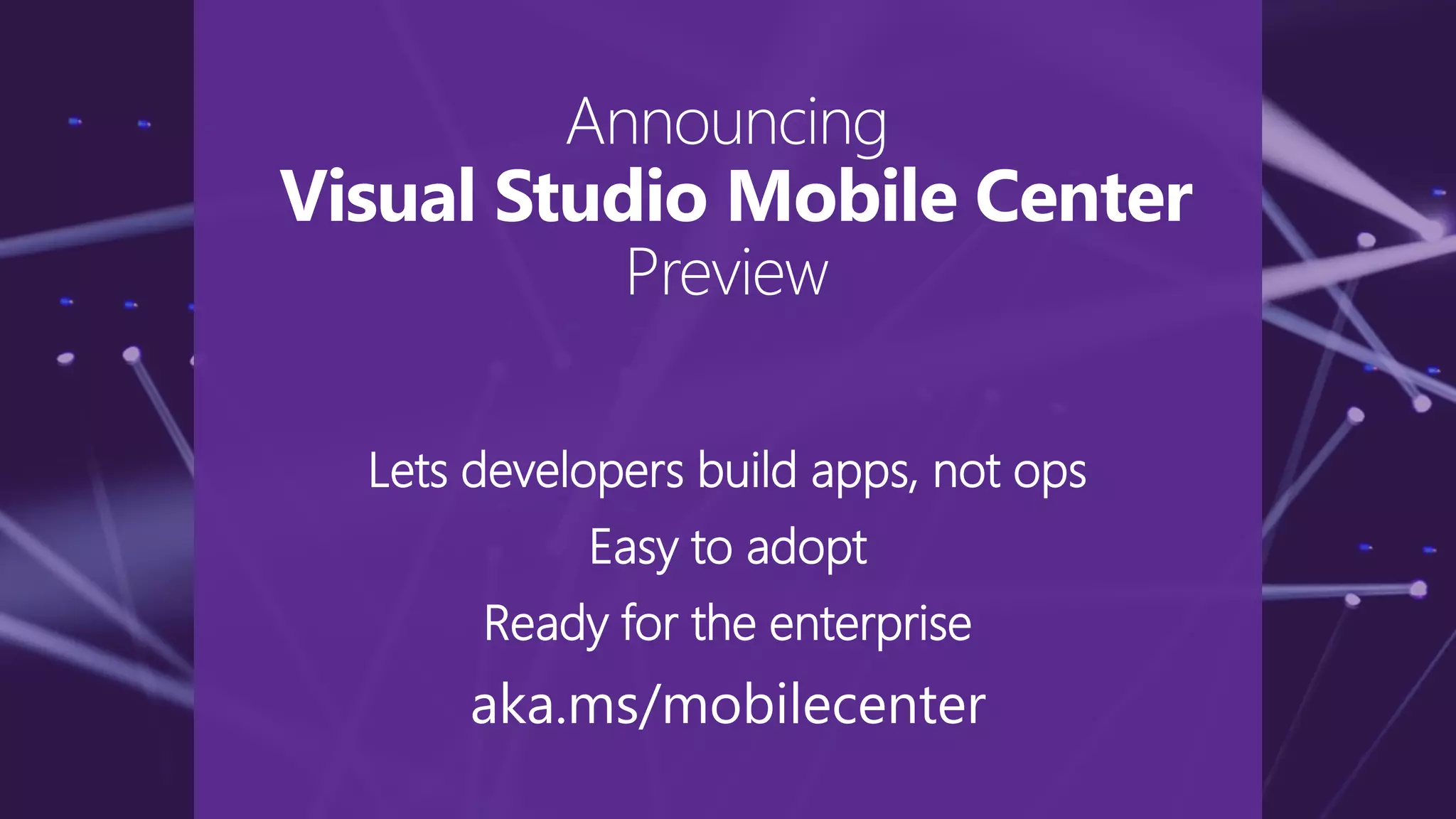 Announcing
Visual Studio Mobile Center
Preview

Lets developers build apps, not ops

Easy to adopt

Ready for the enterprise

aka.ms/mobilecenter